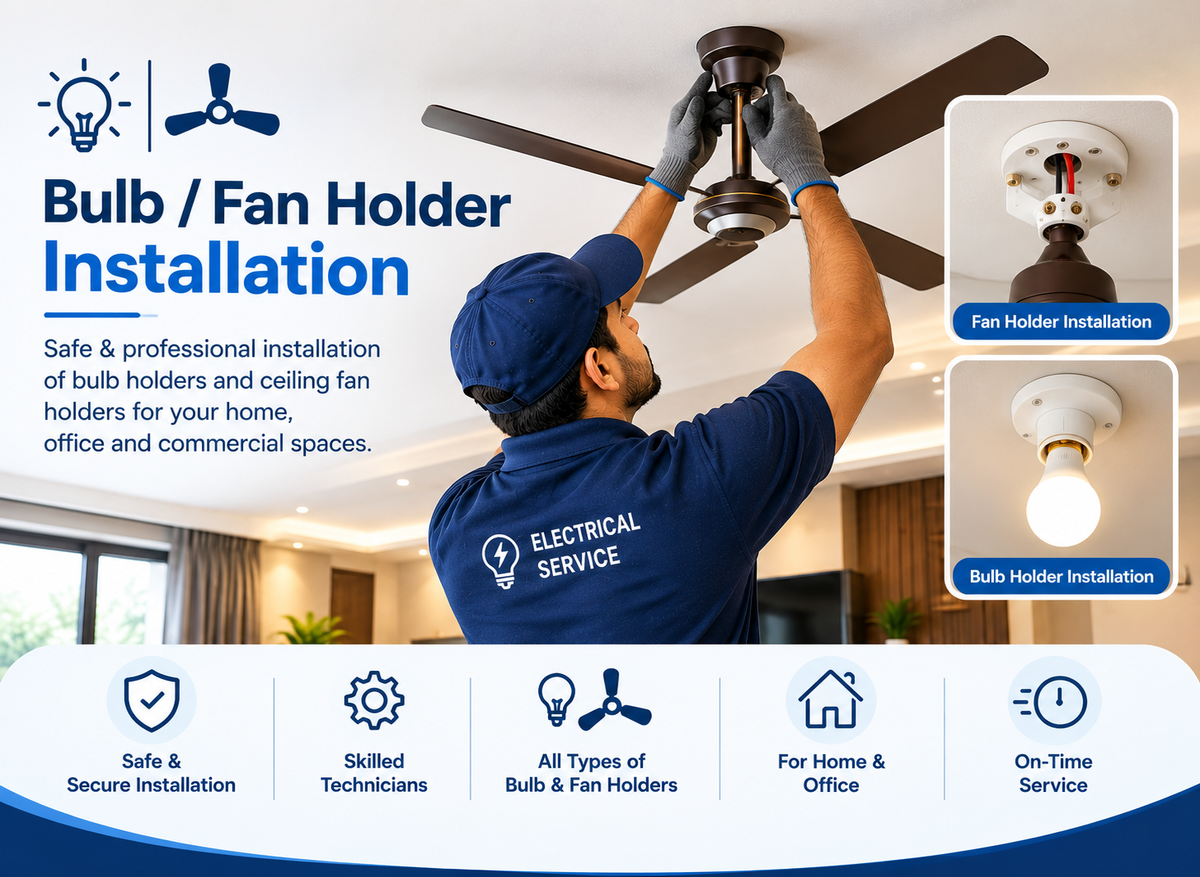 Bulb / Fan Holder Installation

Safe & professional installation of bulb holders and ceiling fan holders for your home, office and commercial spaces.

ELECTRICAL SERVICE

Fan Holder Installation

Bulb Holder Installation

Safe & Secure Installation

Skilled Technicians

All Types of Bulb & Fan Holders

For Home & Office

On-Time Service